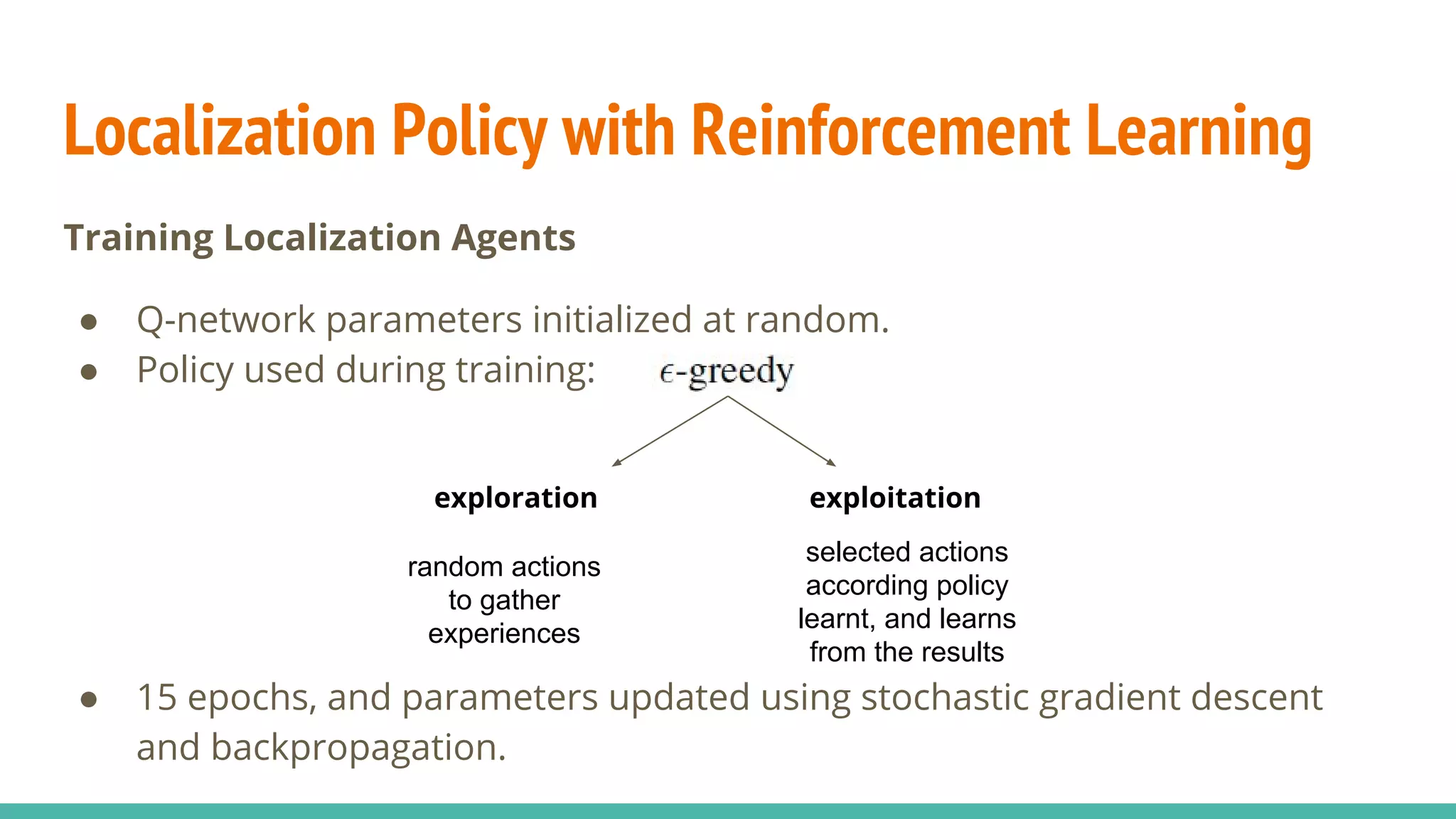 Localization Policy with Reinforcement Learning

Training Localization Agents

● Q-network parameters initialized at random.
● Policy used during training: $\epsilon$-greedy

exploration

random actions to gather experiences

exploitation

selected actions according policy learnt, and learns from the results

● 15 epochs, and parameters updated using stochastic gradient descent and backpropagation.